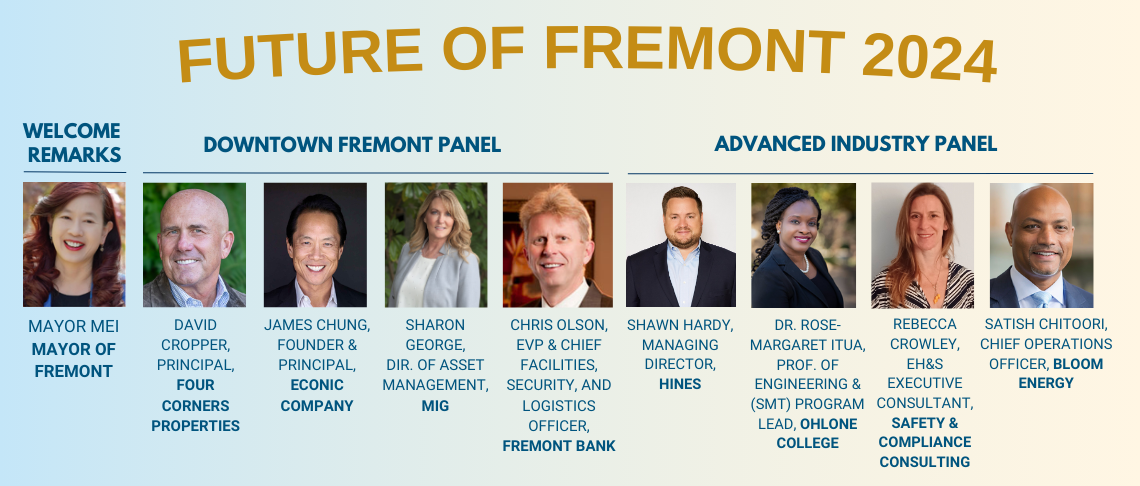 FUTURE OF FREMONT 2024

WELCOME REMARKS

DOWNTOWN FREMONT PANEL

ADVANCED INDUSTRY PANEL

MAYOR MEI
MAYOR OF FREMONT

DAVID CROPPER, PRINCIPAL, FOUR CORNERS PROPERTIES

JAMES CHUNG, FOUNDER & PRINCIPAL, ECONIC COMPANY

SHARON GEORGE, DIR. OF ASSET MANAGEMENT, MIG

CHRIS OLSON, EVP & CHIEF FACILITIES, SECURITY, AND LOGISTICS OFFICER, FREMONT BANK

SHAWN HARDY, MANAGING DIRECTOR, HINES

DR. ROSE-MARGARET ITUA, PROF. OF ENGINEERING & (SMT) PROGRAM LEAD, OHLONE COLLEGE

REBECCA CROWLEY, EH&S EXECUTIVE CONSULTANT, SAFETY & COMPLIANCE CONSULTING

SATISH CHITOORI, CHIEF OPERATIONS OFFICER, BLOOM ENERGY